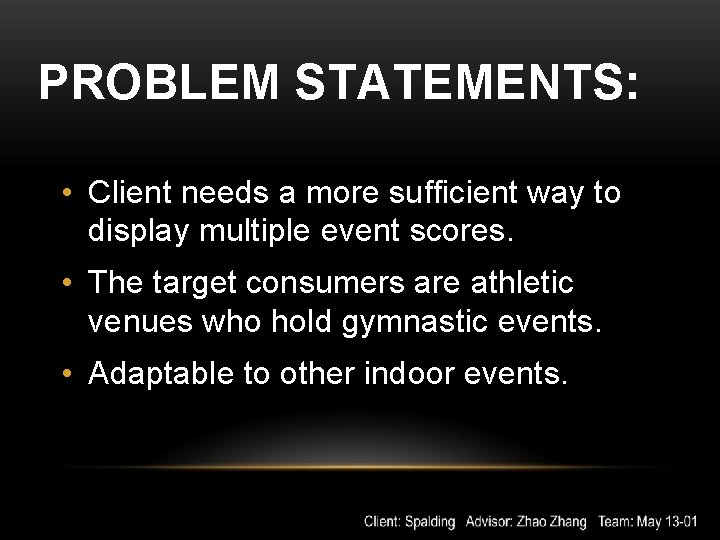 PROBLEM STATEMENTS:

• Client needs a more sufficient way to display multiple event scores.
• The target consumers are athletic venues who hold gymnastic events.
• Adaptable to other indoor events.

Client: Spalding Advisor: Zhao Zhang Team: May 13-01